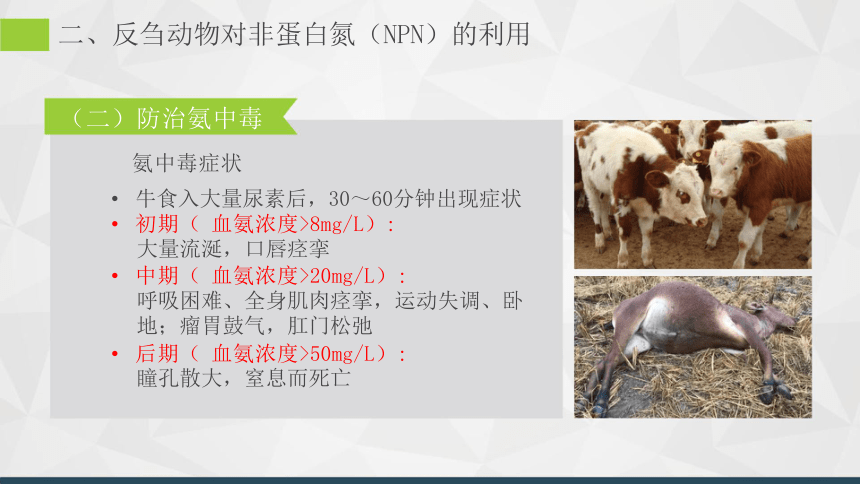 二、反刍动物对非蛋白氮（NPN）的利用

（二）防治氨中毒

氨中毒症状

• 牛食入大量尿素后，30～60分钟出现症状
• 初期（ 血氨浓度>8mg/L）：
大量流涎，口唇痉挛
• 中期（ 血氨浓度>20mg/L）：
呼吸困难、全身肌肉痉挛，运动失调、卧地；瘤胃鼓气，肛门松弛
• 后期（ 血氨浓度>50mg/L）：
瞳孔散大，窒息而死亡